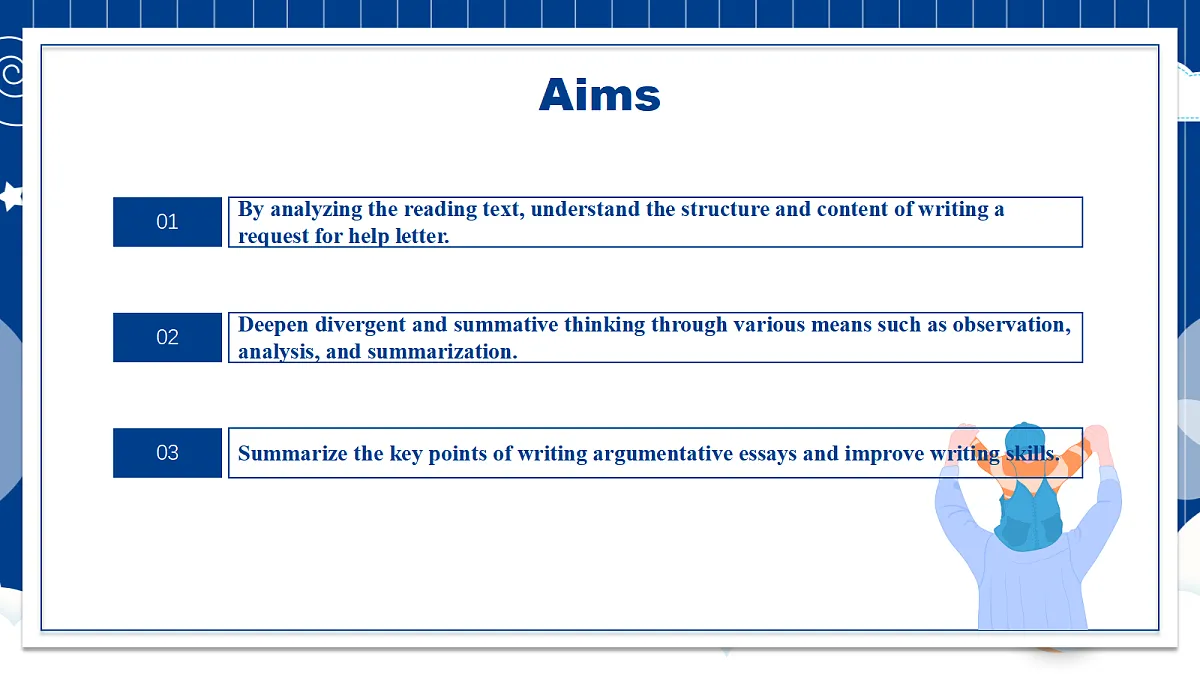 Aims

01

By analyzing the reading text, understand the structure and content of writing a request for help letter.

02

Deepen divergent and summative thinking through various means such as observation, analysis, and summarization.

03

Summarize the key points of writing argumentative essays and improve writing skills.